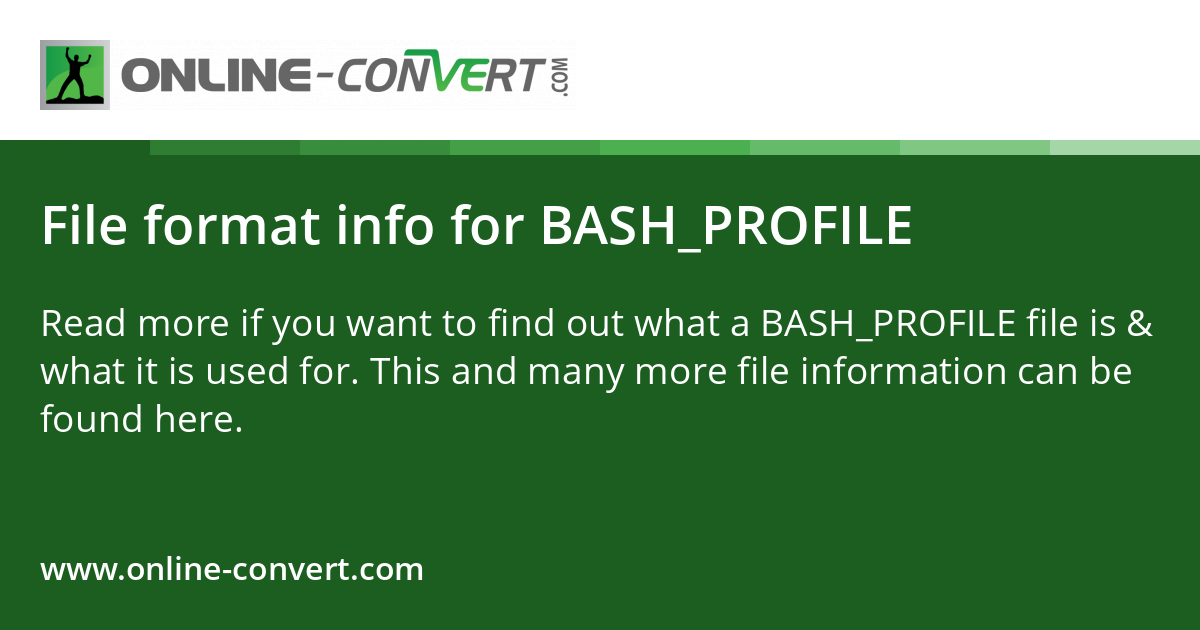 ONLINE-CONVERT.COM

File format info for BASH_PROFILE

Read more if you want to find out what a BASH_PROFILE file is & what it is used for. This and many more file information can be found here.

www.online-convert.com